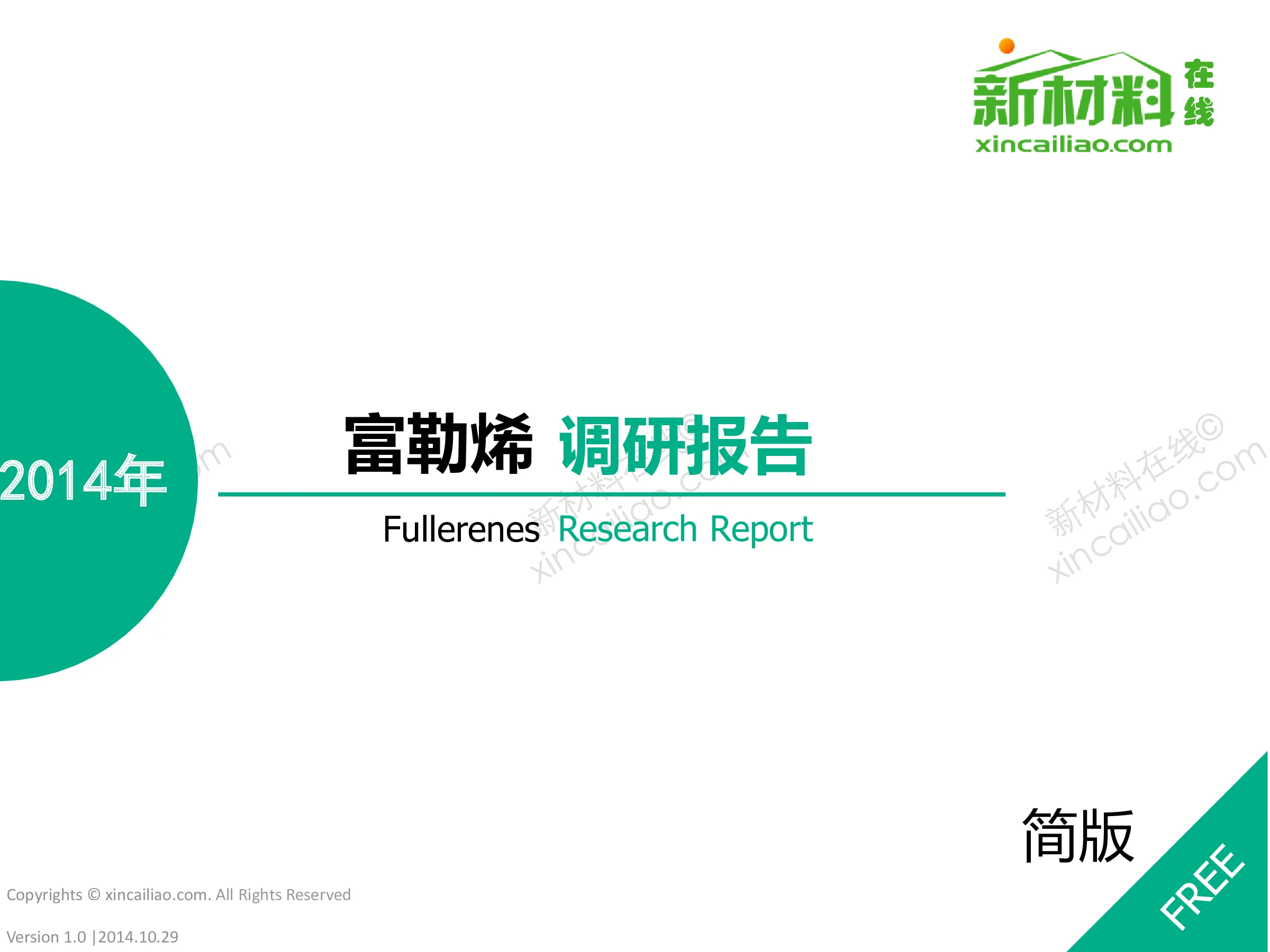 新材料在线
xincailiao.com

2014年

富勒烯 调研报告

Fullerenes Research Report

新材料在线©
xincailiao.com

新材料在线©
xincailiao.com

简版

FREE

Copyrights © xincailiao.com. All Rights Reserved

Version 1.0 |2014.10.29